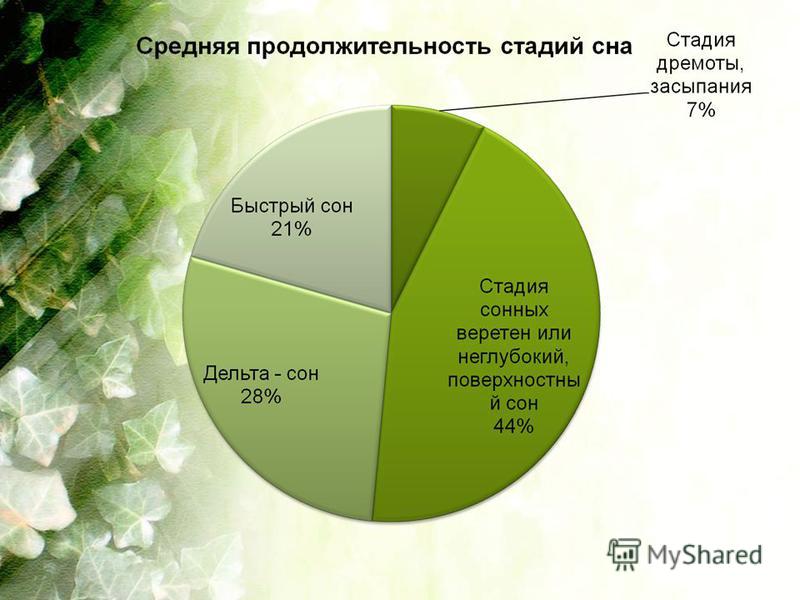 Средняя продолжительность стадий сна

Стадия дремоты, засыпания 7%

Быстрый сон 21%

Стадия сонных веретен или неглубокий, поверхностный сон 44%

Дельта - сон 28%

MyShared